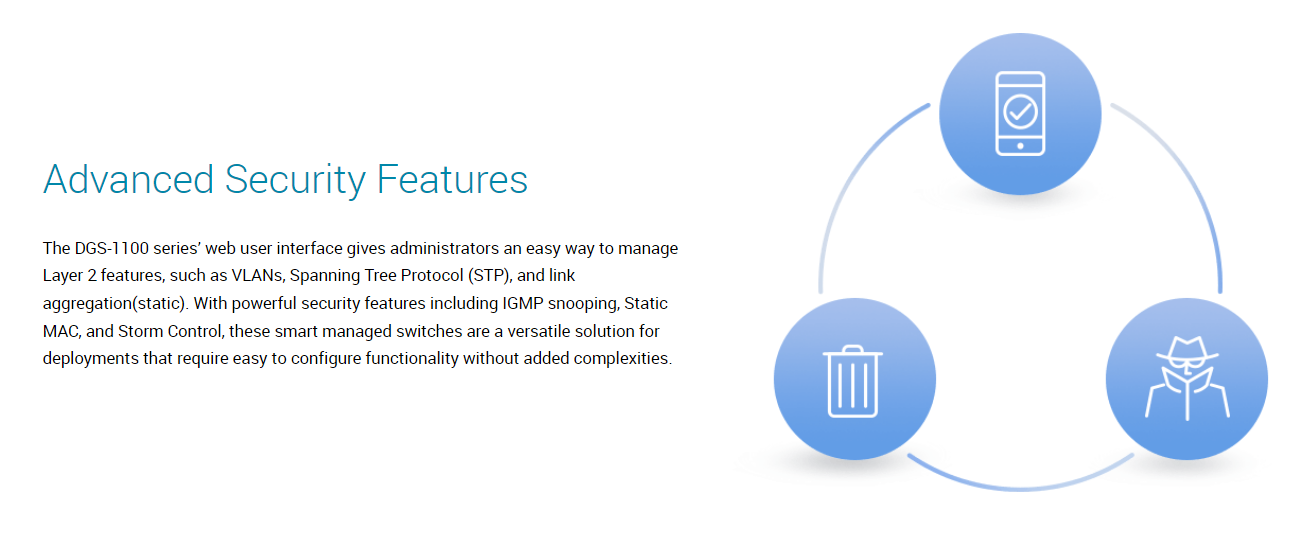 Advanced Security Features

The DGS-1100 series' web user interface gives administrators an easy way to manage Layer 2 features, such as VLANs, Spanning Tree Protocol (STP), and link aggregation(static). With powerful security features including IGMP snooping, Static MAC, and Storm Control, these smart managed switches are a versatile solution for deployments that require easy to configure functionality without added complexities.